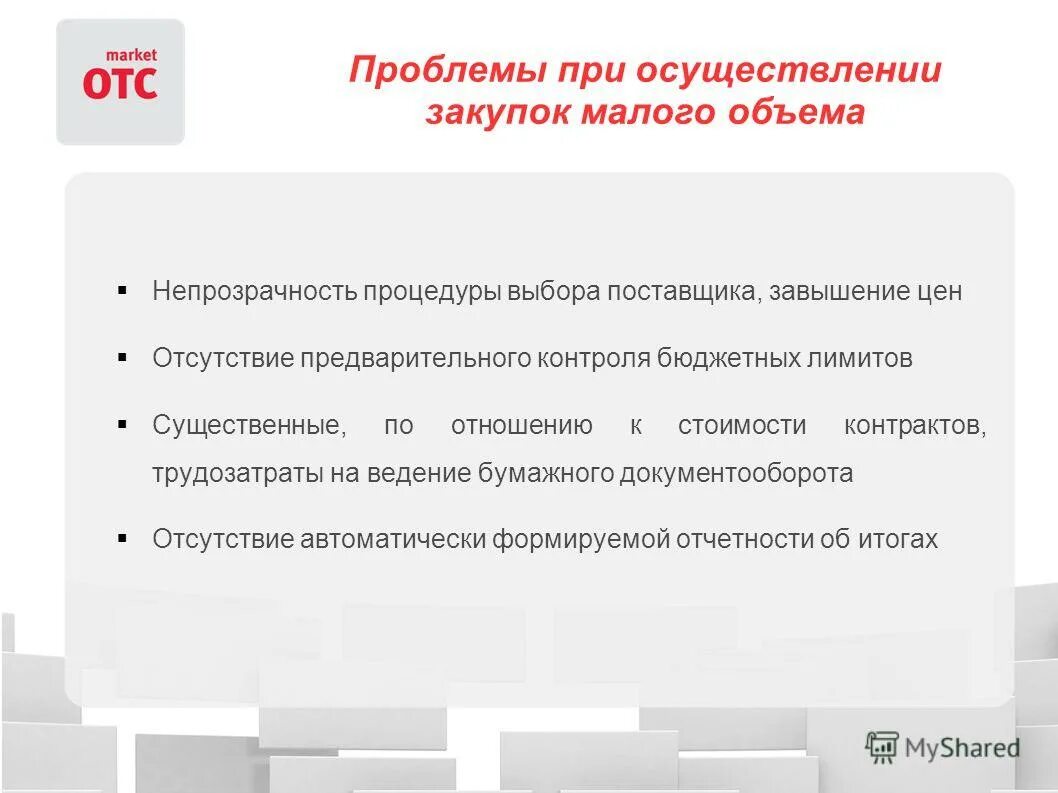 market
OTC

Проблемы при осуществлении закупок малого объема

▪ Непрозрачность процедуры выбора поставщика, завышение цен

▪ Отсутствие предварительного контроля бюджетных лимитов

▪ Существенные, по отношению к стоимости контрактов, трудозатраты на ведение бумажного документооборота

▪ Отсутствие автоматически формируемой отчетности об итогах

MyShared